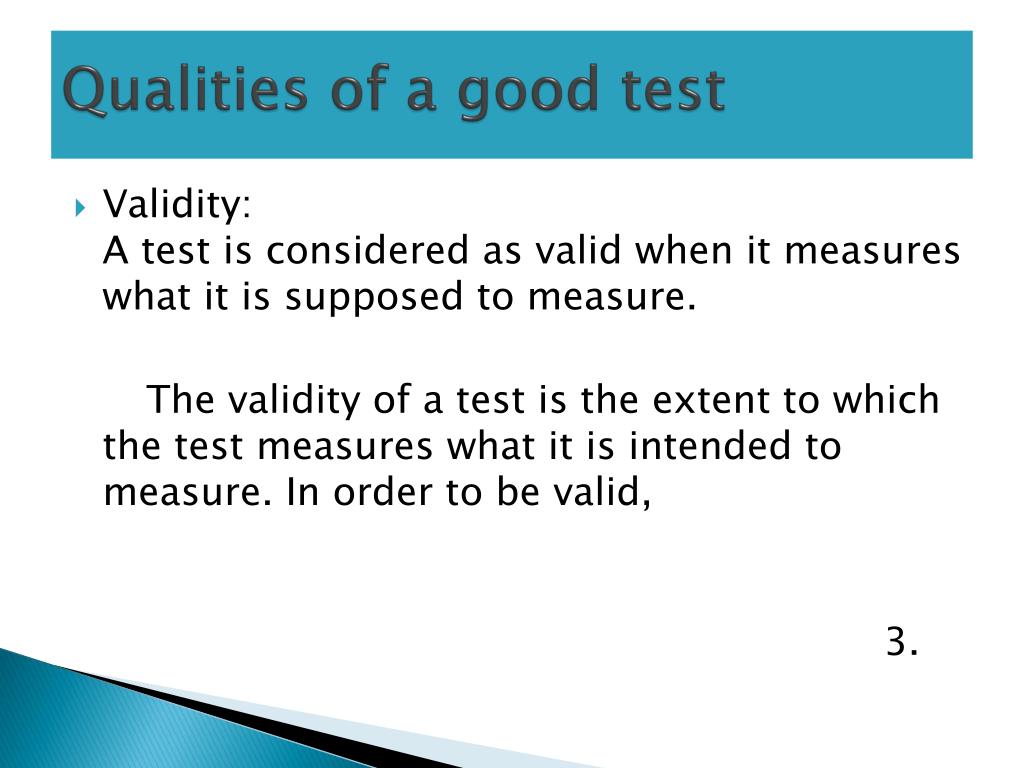 Qualities of a good test

Validity:
A test is considered as valid when it measures what it is supposed to measure.

The validity of a test is the extent to which the test measures what it is intended to measure. In order to be valid,

3.